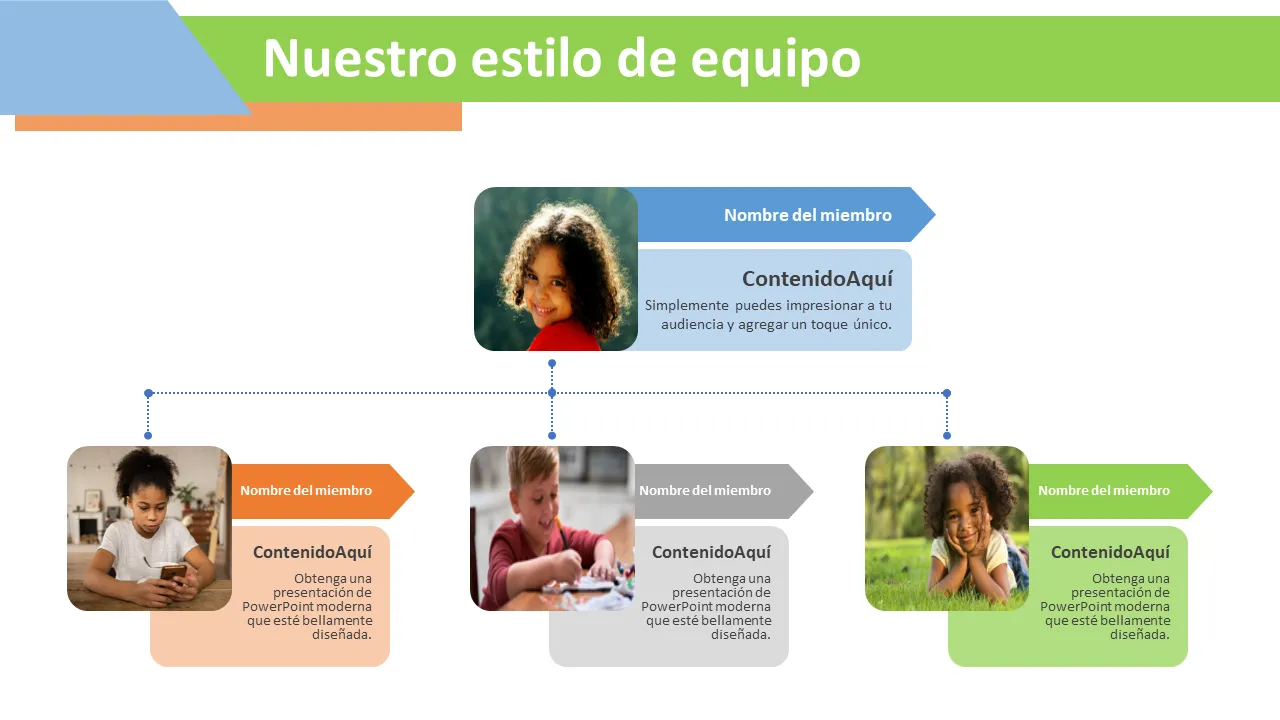 Nuestro estilo de equipo

Nombre del miembro

ContenidoAquí

Simplemente puedes impresionar a tu audiencia y agregar un toque único.

Nombre del miembro

ContenidoAquí

Obtenga una presentación de PowerPoint moderna que esté bellamente diseñada.

Nombre del miembro

ContenidoAquí

Obtenga una presentación de PowerPoint moderna que esté bellamente diseñada.

Nombre del miembro

ContenidoAquí

Obtenga una presentación de PowerPoint moderna que esté bellamente diseñada.